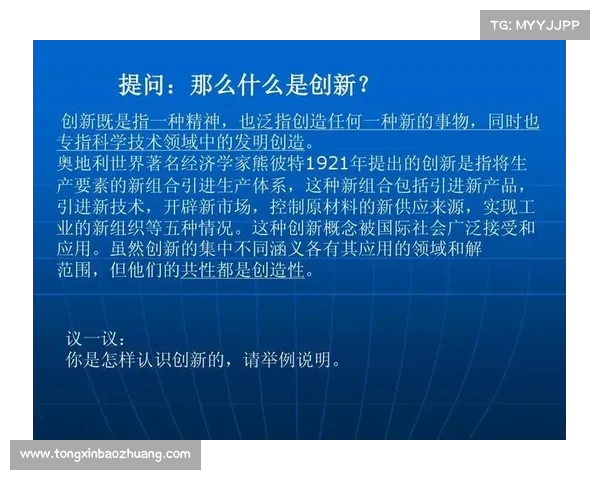 TG: MYYJJPP

提问：那么什么是创新？

创新既是指一种精神，也泛指创造任何一种新的事物，同时也专指科学技术领域中的发明创造。
奥地利世界著名经济学家熊彼特1921年提出的创新是指将生产要素的新组合引进生产体系，这种新组合包括引进新产品，引进新技术，开辟新市场，控制原材料的新供应来源，实现工业的新组织等五种情况。这种创新概念被国际社会广泛接受和应用。虽然创新的集中不同涵义各有其应用的领域和解范围，但他们的共性都是创造性。

议一议：
你是怎样认识创新的，请举例说明。

www.tongxinbaozhuang.com